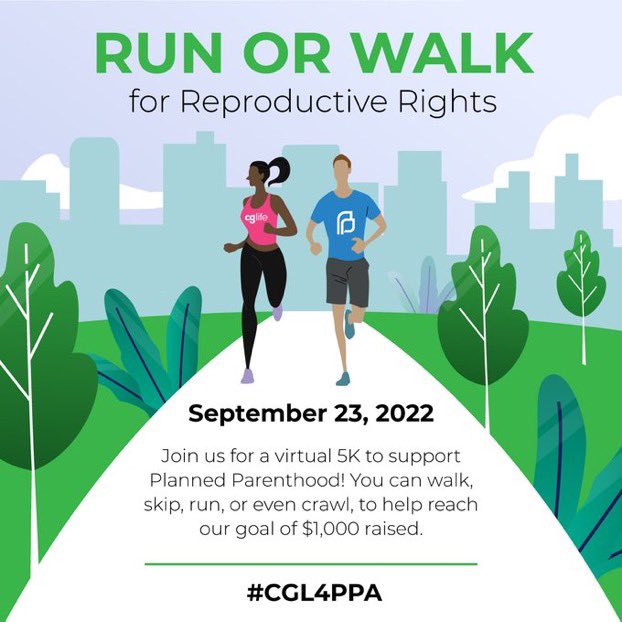 RUN OR WALK
for Reproductive Rights

cglife

September 23, 2022

Join us for a virtual 5K to support Planned Parenthood! You can walk, skip, run, or even crawl, to help reach our goal of $1,000 raised.

#CGL4PPA